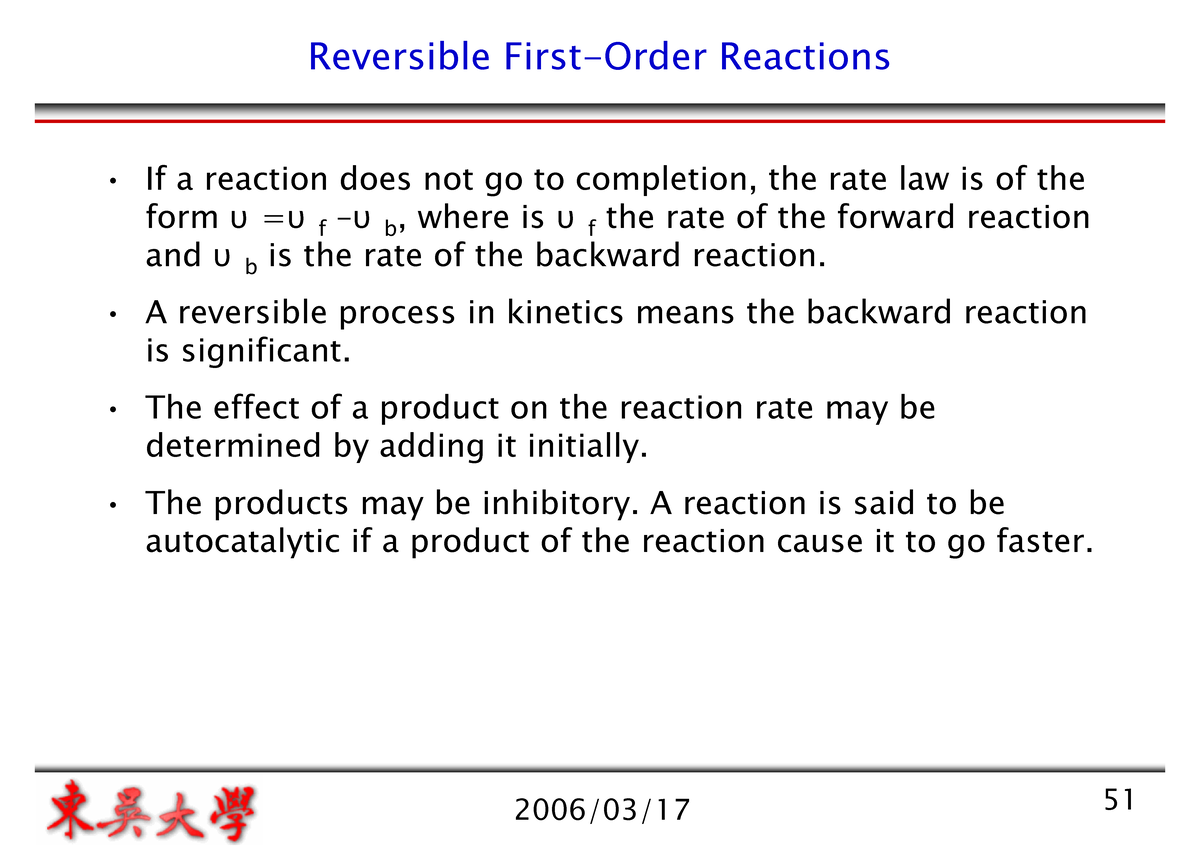 Reversible First-Order Reactions

• If a reaction does not go to completion, the rate law is of the form $\upsilon = \upsilon_f - \upsilon_b$, where is $\upsilon_f$ the rate of the forward reaction and $\upsilon_b$ is the rate of the backward reaction.

• A reversible process in kinetics means the backward reaction is significant.

• The effect of a product on the reaction rate may be determined by adding it initially.

• The products may be inhibitory. A reaction is said to be autocatalytic if a product of the reaction cause it to go faster.

東吳大學

2006/03/17

51